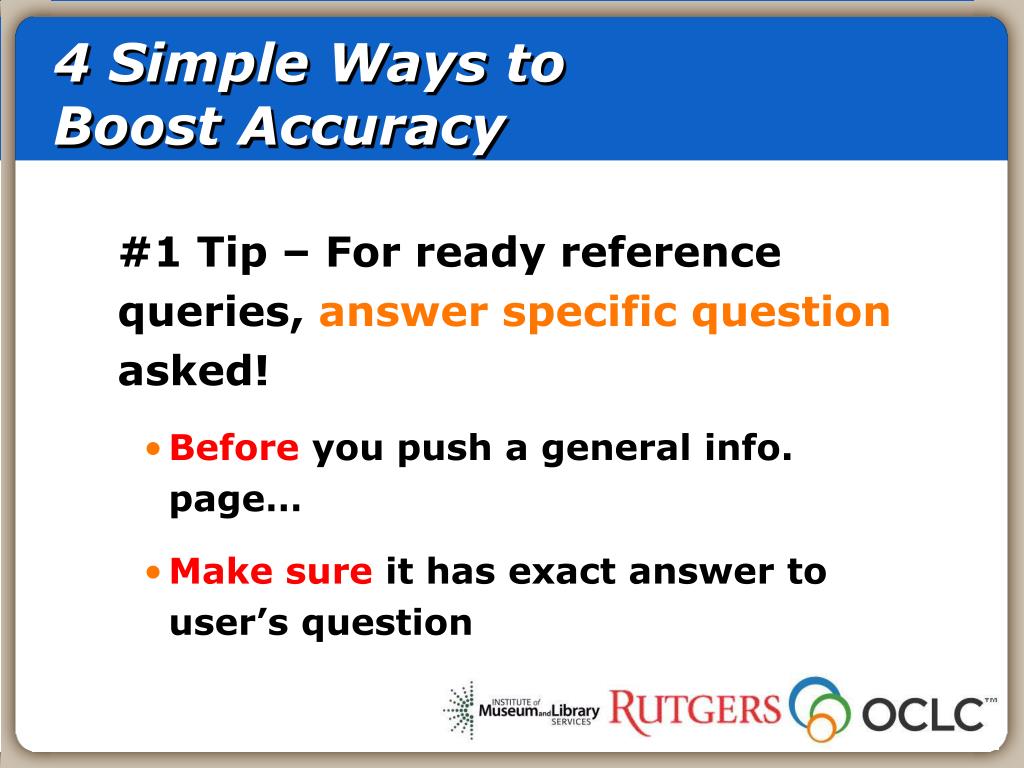 4 Simple Ways to Boost Accuracy

#1 Tip – For ready reference queries, answer specific question asked!

• Before you push a general info. page…

• Make sure it has exact answer to user's question

INSTITUTE of Museum and Library SERVICES RUTGERS OCLC™